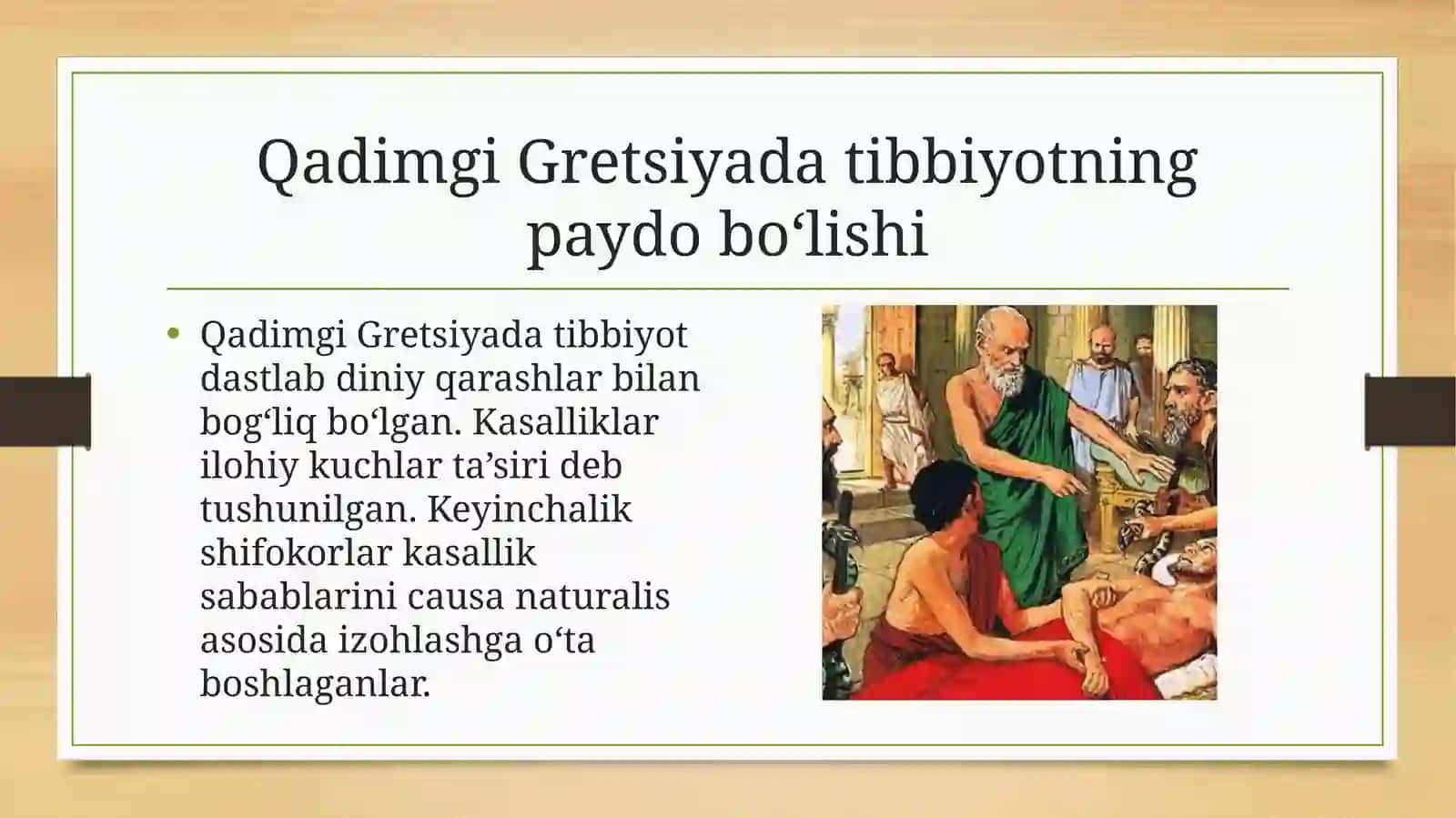 Qadimgi Gretsiyada tibbiyotning paydo bo‘lishi

• Qadimgi Gretsiyada tibbiyot dastlab diniy qarashlar bilan bog‘liq bo‘lgan. Kasalliklar ilohiy kuchlar ta’siri deb tushunilgan. Keyinchalik shifokorlar kasallik sabablarini causa naturalis asosida izohlashga o‘ta boshlaganlar.